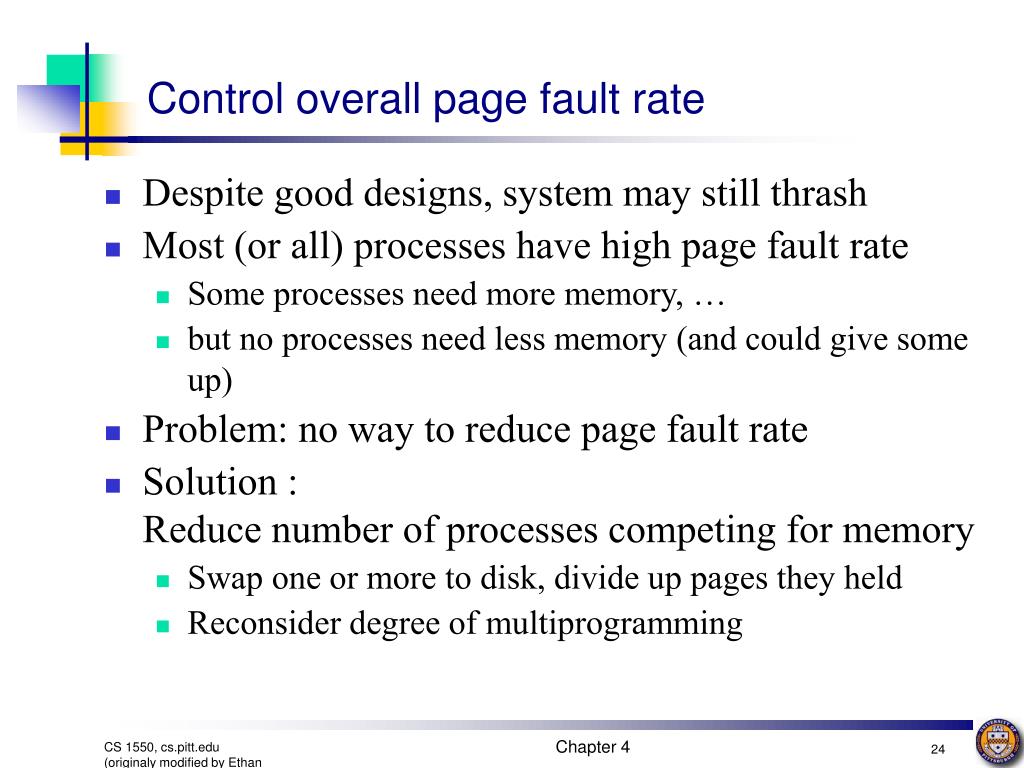 Control overall page fault rate

- Despite good designs, system may still thrash
- Most (or all) processes have high page fault rate
  - Some processes need more memory, …
  - but no processes need less memory (and could give some up)
- Problem: no way to reduce page fault rate
- Solution :
Reduce number of processes competing for memory
  - Swap one or more to disk, divide up pages they held
  - Reconsider degree of multiprogramming

CS 1550, cs.pitt.edu (originaly modified by Ethan

Chapter 4

24